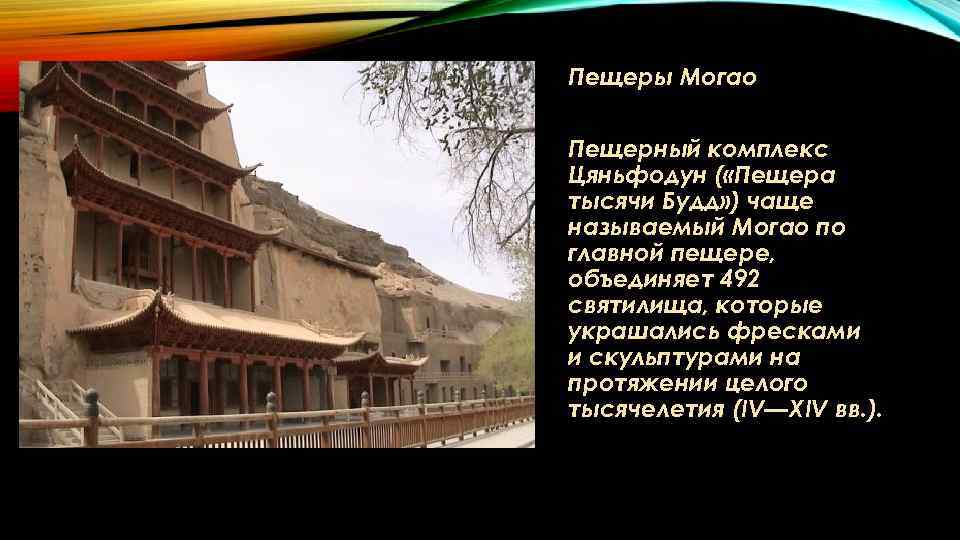 Пещеры Могао

Пещерный комплекс Цяньфодун («Пещера тысячи Будд») чаще называемый Могао по главной пещере, объединяет 492 святилища, которые украшались фресками и скульптурами на протяжении целого тысячелетия (IV—XIV вв.).